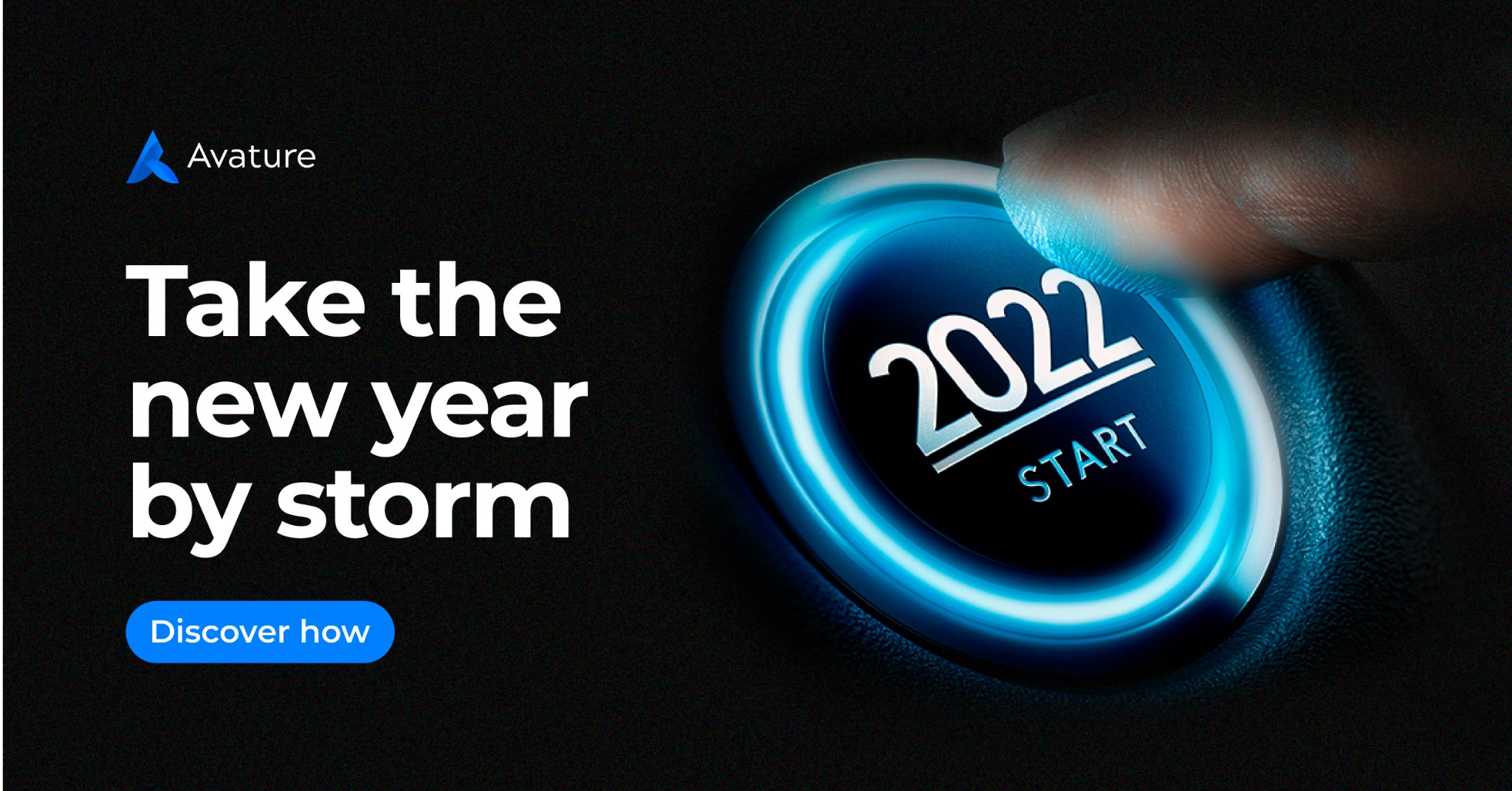 Avature

Take the new year by storm

Discover how

2022

START